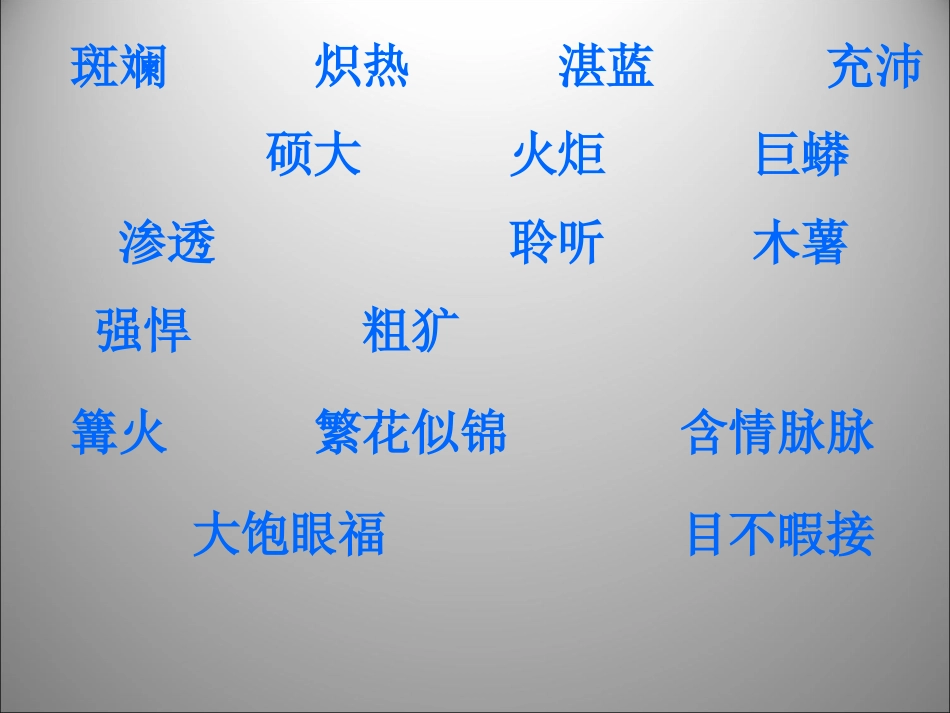 斑斓　炽热　湛蓝　充沛

硕大　火炬　巨蟒

渗透　聆听　木薯

强悍　粗犷

篝火　繁花似锦　含情脉脉

大饱眼福　目不暇接